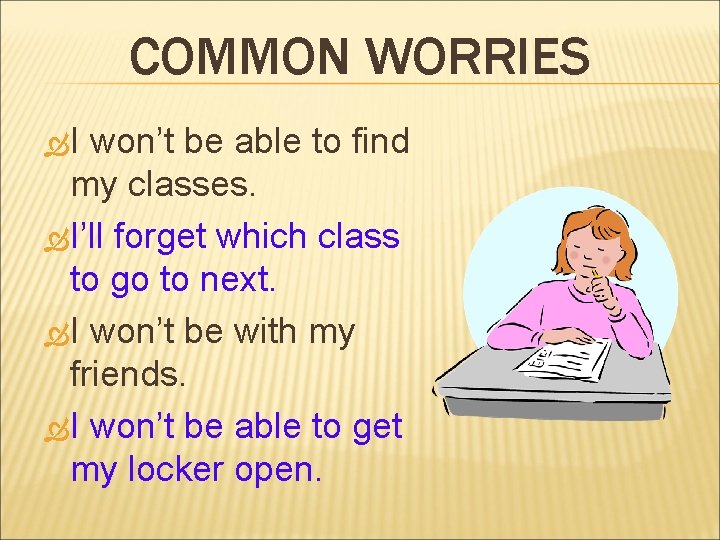 COMMON WORRIES

I won’t be able to find my classes.

I’ll forget which class to go to next.

I won’t be with my friends.

I won’t be able to get my locker open.